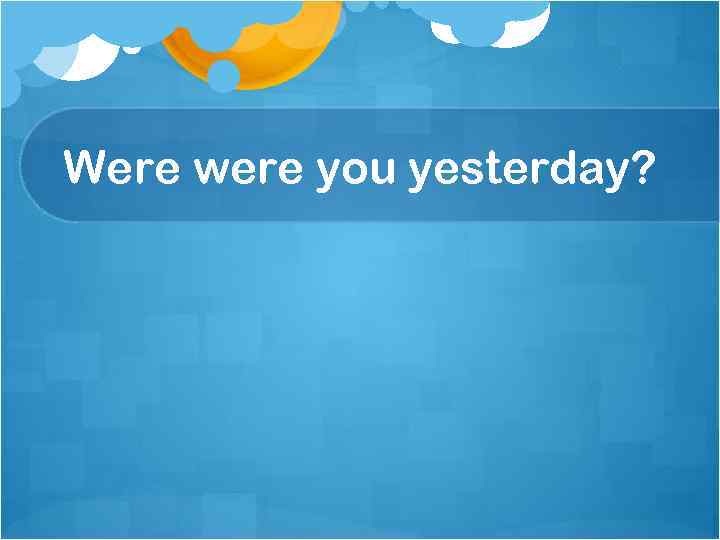 Were were you yesterday?